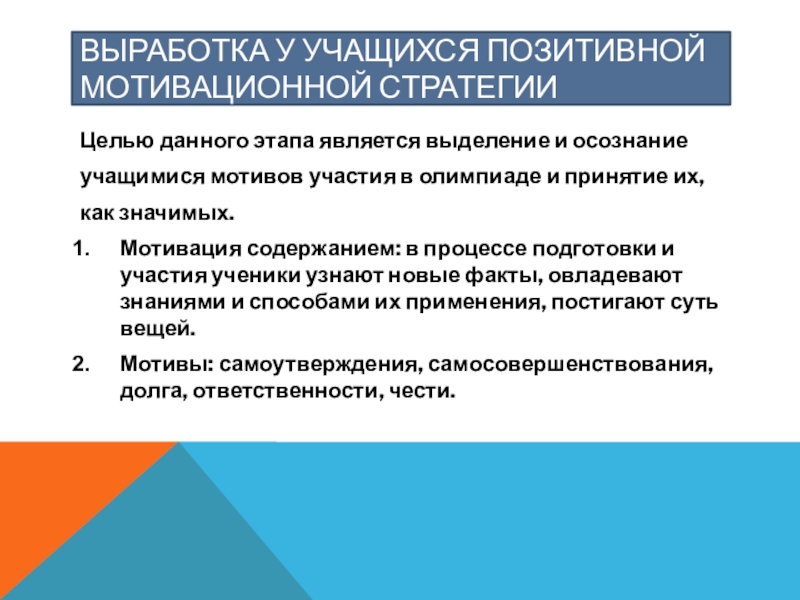 ВЫРАБОТКА У УЧАЩИХСЯ ПОЗИТИВНОЙ МОТИВАЦИОННОЙ СТРАТЕГИИ

Целью данного этапа является выделение и осознание учащимися мотивов участия в олимпиаде и принятие их, как значимых.

1. Мотивация содержанием: в процессе подготовки и участия ученики узнают новые факты, овладевают знаниями и способами их применения, постигают суть вещей.
2. Мотивы: самоутверждения, самосовершенствования, долга, ответственности, чести.